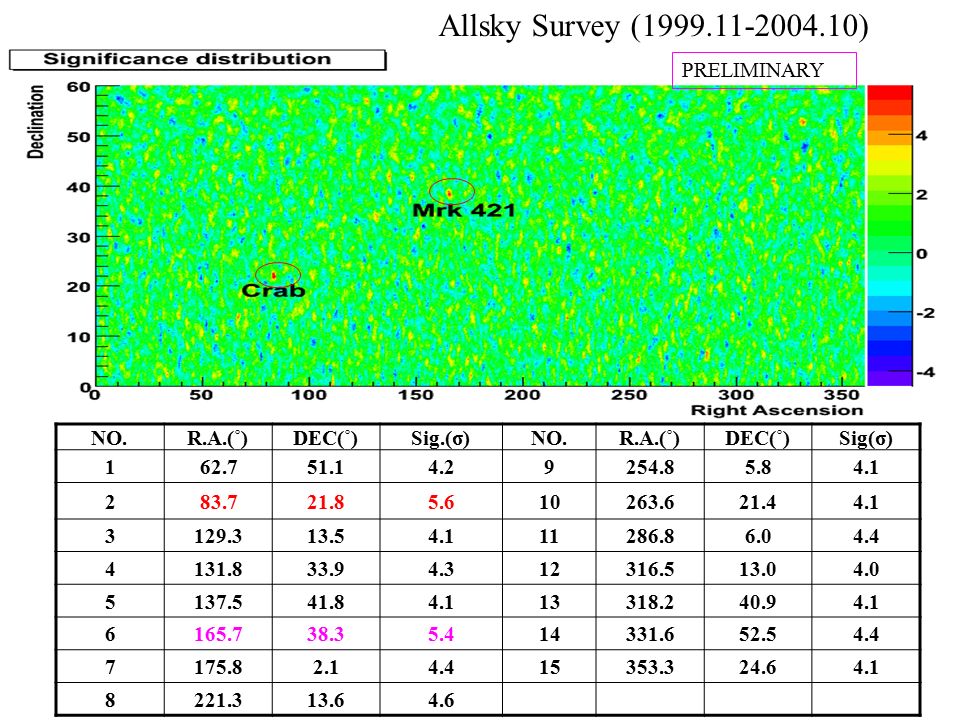 Allsky Survey (1999.11-2004.10)

Significance distribution

PRELIMINARY

Declination

60
50
40
30
20
10
0

Mrk 421

Crab

0 50 100 150 200 250 300 350

Right Ascension

4
2
0
-2
-4

| NO. | R.A.(°) | DEC(°) | Sig.(σ) | NO. | R.A.(°) | DEC(°) | Sig(σ) |
|---|---|---|---|---|---|---|---|
| 1 | 62.7 | 51.1 | 4.2 | 9 | 254.8 | 5.8 | 4.1 |
| 2 | 83.7 | 21.8 | 5.6 | 10 | 263.6 | 21.4 | 4.1 |
| 3 | 129.3 | 13.5 | 4.1 | 11 | 286.8 | 6.0 | 4.4 |
| 4 | 131.8 | 33.9 | 4.3 | 12 | 316.5 | 13.0 | 4.0 |
| 5 | 137.5 | 41.8 | 4.1 | 13 | 318.2 | 40.9 | 4.1 |
| 6 | 165.7 | 38.3 | 5.4 | 14 | 331.6 | 52.5 | 4.4 |
| 7 | 175.8 | 2.1 | 4.4 | 15 | 353.3 | 24.6 | 4.1 |
| 8 | 221.3 | 13.6 | 4.6 | | | | |